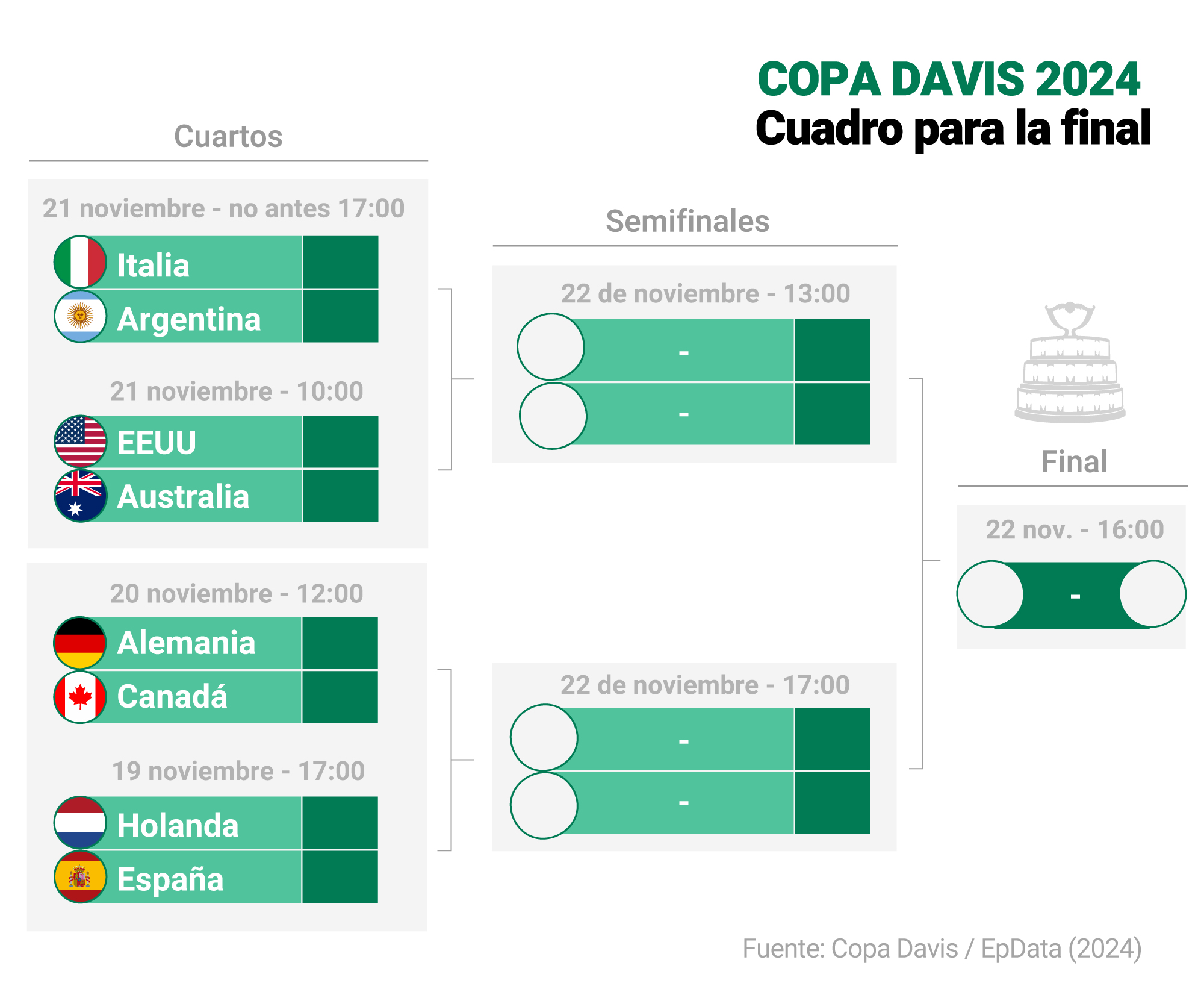 COPA DAVIS 2024
Cuadro para la final

Cuartos

21 noviembre - no antes 17:00
Italia
Argentina

21 noviembre - 10:00
EEUU
Australia

20 noviembre - 12:00
Alemania
Canadá

19 noviembre - 17:00
Holanda
España

Semifinales

22 de noviembre - 13:00
-
-

22 de noviembre - 17:00
-
-

Final

22 nov. - 16:00
-

Fuente: Copa Davis / EpData (2024)